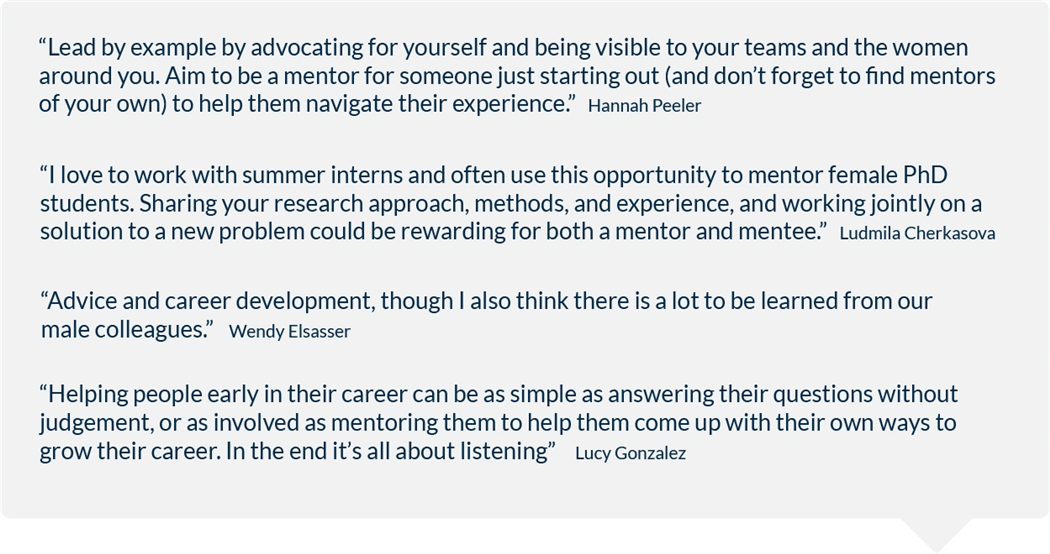 “Lead by example by advocating for yourself and being visible to your teams and the women around you. Aim to be a mentor for someone just starting out (and don’t forget to find mentors of your own) to help them navigate their experience.” Hannah Peeler

“I love to work with summer interns and often use this opportunity to mentor female PhD students. Sharing your research approach, methods, and experience, and working jointly on a solution to a new problem could be rewarding for both a mentor and mentee.” Ludmila Cherkasova

“Advice and career development, though I also think there is a lot to be learned from our male colleagues.” Wendy Elsasser

“Helping people early in their career can be as simple as answering their questions without judgement, or as involved as mentoring them to help them come up with their own ways to grow their career. In the end it’s all about listening” Lucy Gonzalez